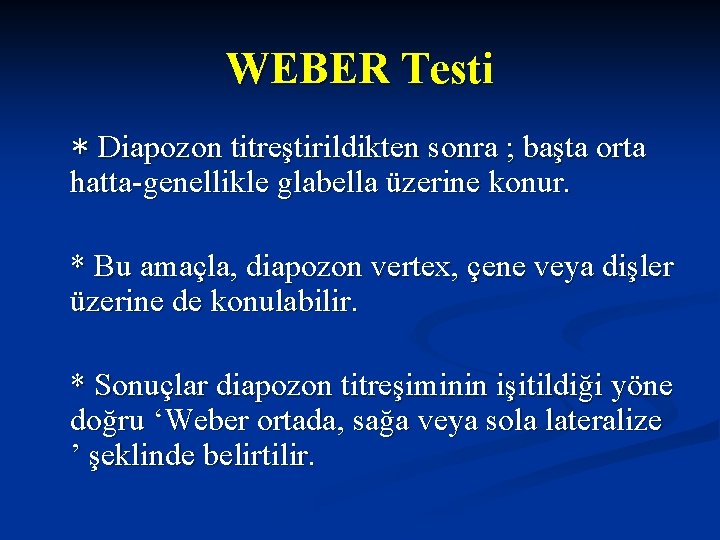 WEBER Testi

* Diapozon titreştirildikten sonra ; başta orta hatta-genellikle glabella üzerine konur.

* Bu amaçla, diapozon vertex, çene veya dişler üzerine de konulabilir.

* Sonuçlar diapozon titreşiminin işitildiği yöne doğru ‘Weber ortada, sağa veya sola lateralize ’ şeklinde belirtilir.